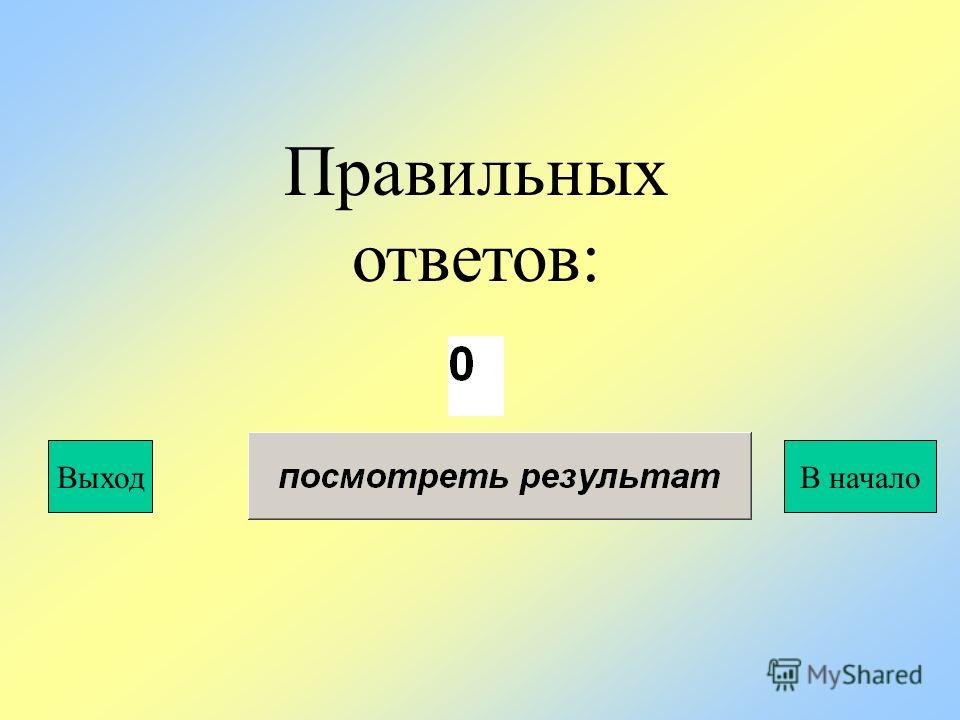 Правильных ответов:

0

Выход

посмотреть результат

В начало

MyShared